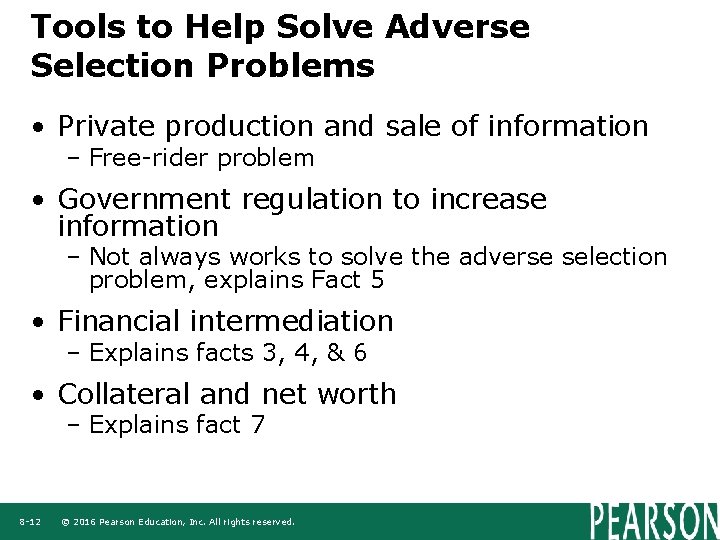 Tools to Help Solve Adverse Selection Problems

• Private production and sale of information
- Free-rider problem

• Government regulation to increase information
- Not always works to solve the adverse selection problem, explains Fact 5

• Financial intermediation
- Explains facts 3, 4, & 6

• Collateral and net worth
- Explains fact 7

8-12 © 2016 Pearson Education, Inc. All rights reserved.

PEARSON